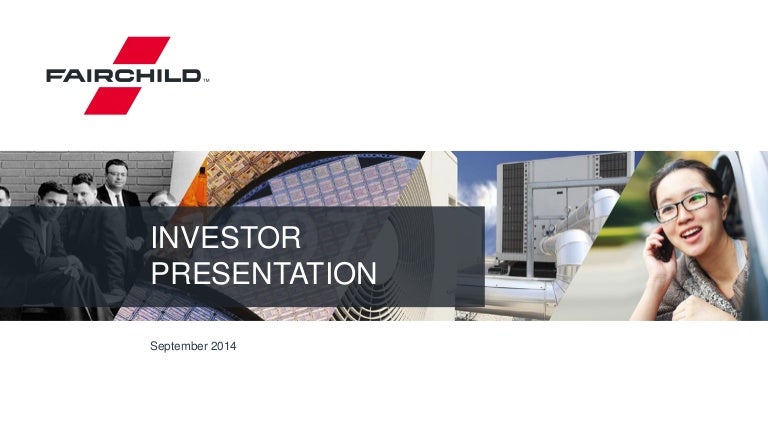 FAIRCHILD™

INVESTOR PRESENTATION

September 2014